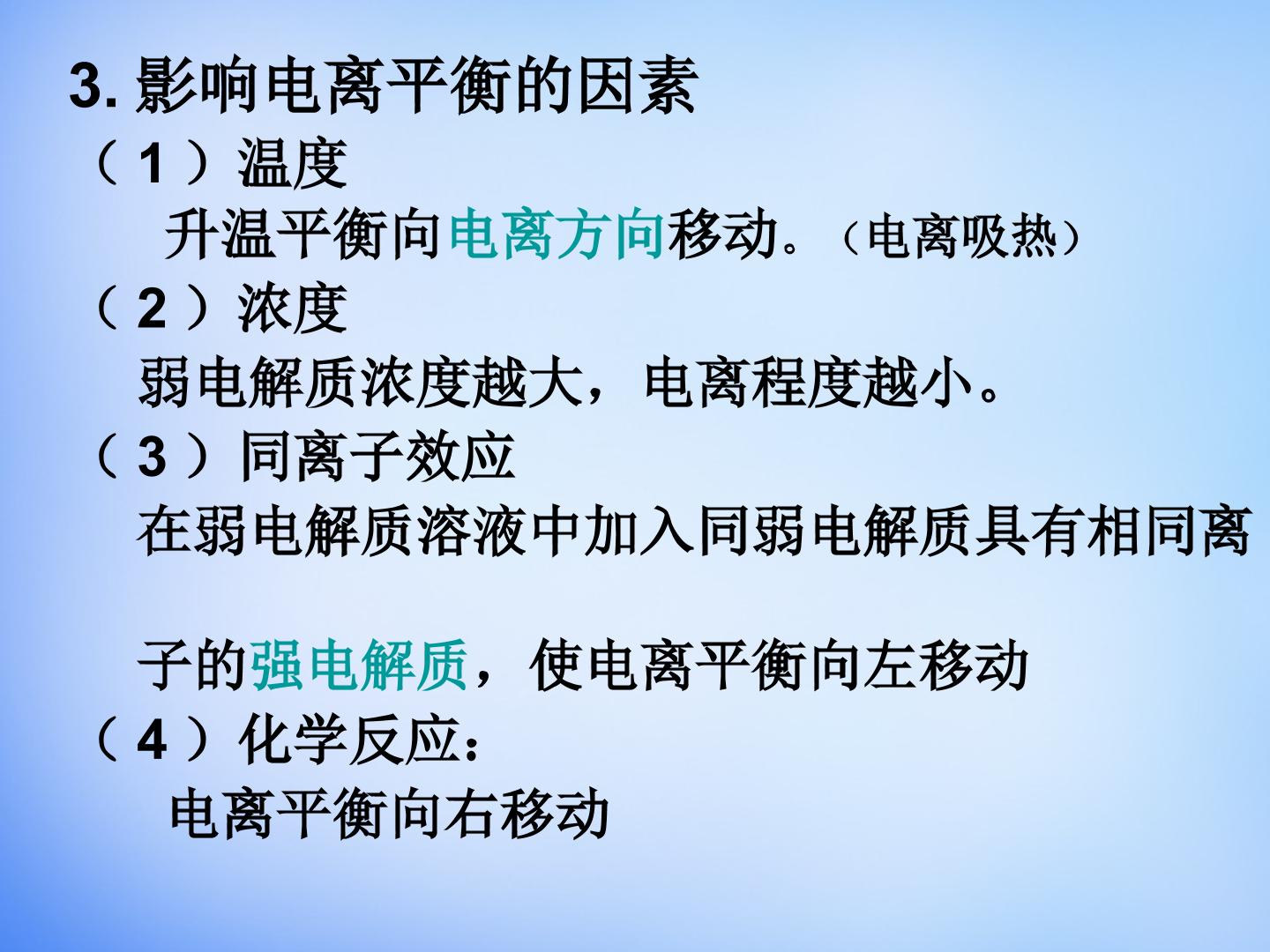 3.影响电离平衡的因素

（1）温度

升温平衡向电离方向移动。（电离吸热）

（2）浓度

弱电解质浓度越大，电离程度越小。

（3）同离子效应

在弱电解质溶液中加入同弱电解质具有相同离子的强电解质，使电离平衡向左移动

（4）化学反应：

电离平衡向右移动